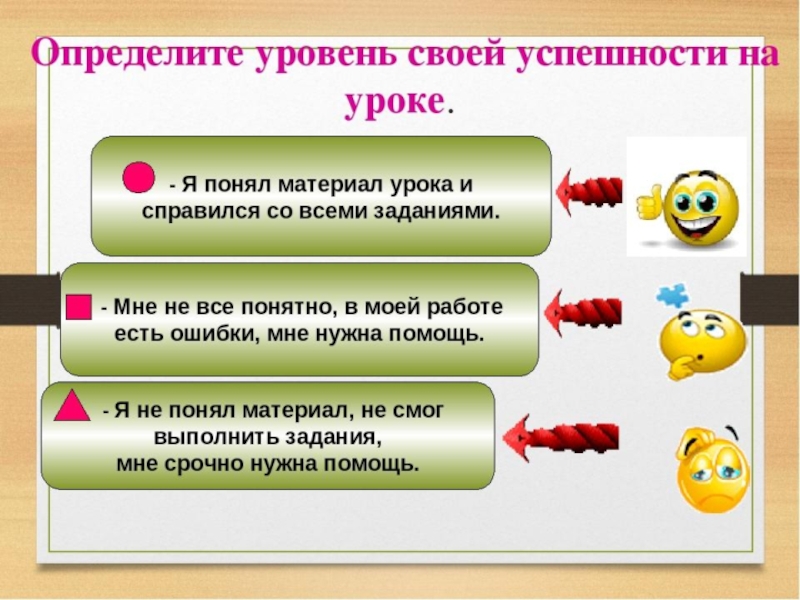 Определите уровень своей успешности на уроке.

- Я понял материал урока и справился со всеми заданиями.

- Мне не все понятно, в моей работе есть ошибки, мне нужна помощь.

- Я не понял материал, не смог выполнить задания, мне срочно нужна помощь.